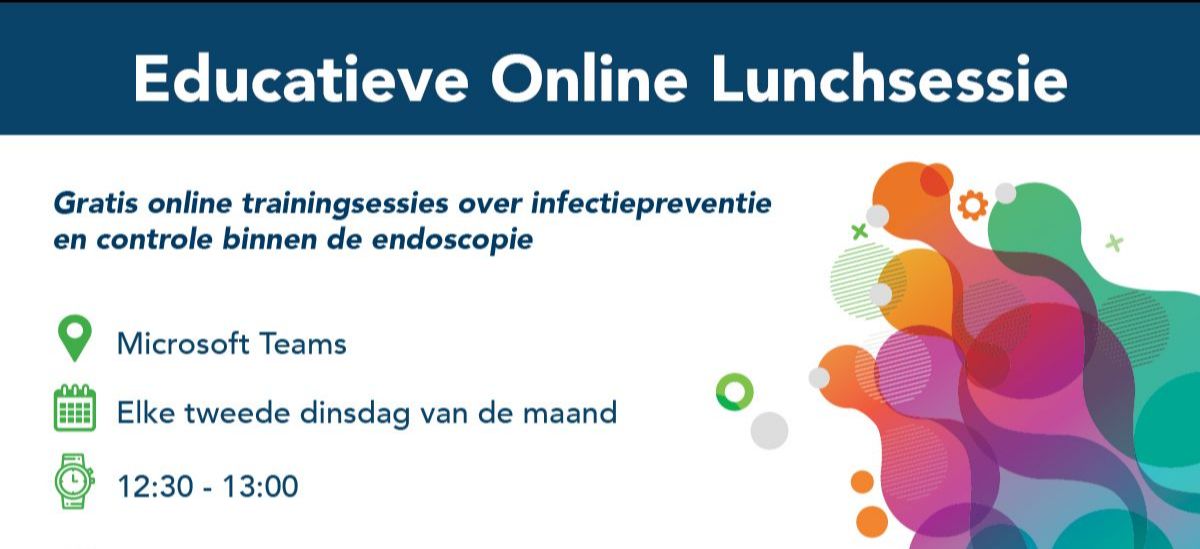 Educatieve Online Lunchsessie

Gratis online trainingsessies over infectiepreventie en controle binnen de endoscopie

Microsoft Teams

Elke tweede dinsdag van de maand

12:30 - 13:00